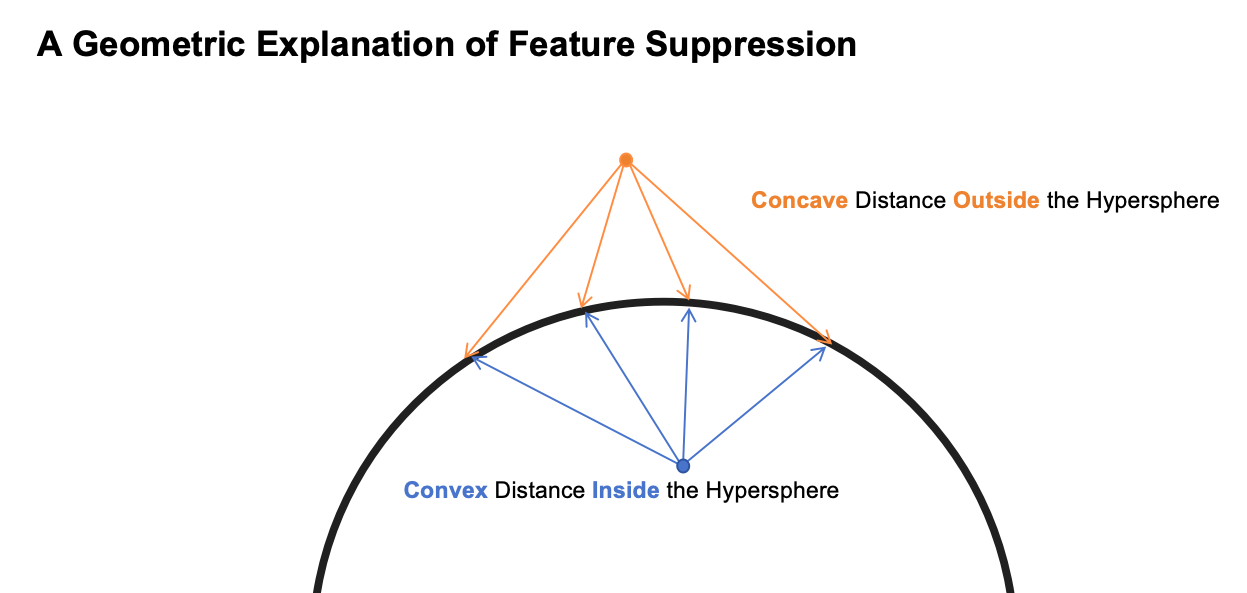 A Geometric Explanation of Feature Suppression

Concave Distance Outside the Hypersphere

Convex Distance Inside the Hypersphere